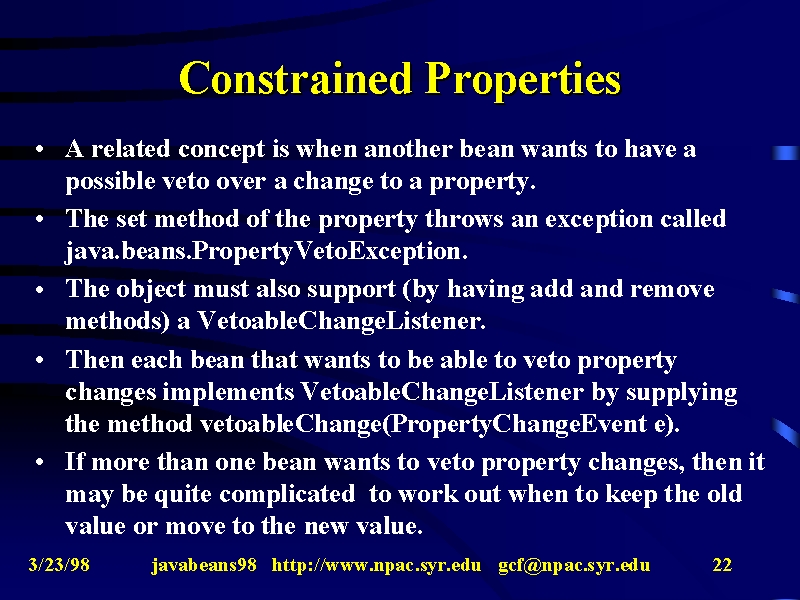 Constrained Properties

• A related concept is when another bean wants to have a possible veto over a change to a property.

• The set method of the property throws an exception called java.beans.PropertyVetoException.

• The object must also support (by having add and remove methods) a VetoableChangeListener.

• Then each bean that wants to be able to veto property changes implements VetoableChangeListener by supplying the method vetoableChange(PropertyChangeEvent e).

• If more than one bean wants to veto property changes, then it may be quite complicated to work out when to keep the old value or move to the new value.

3/23/98 javabeans98 http://www.npac.syr.edu gcf@npac.syr.edu 22